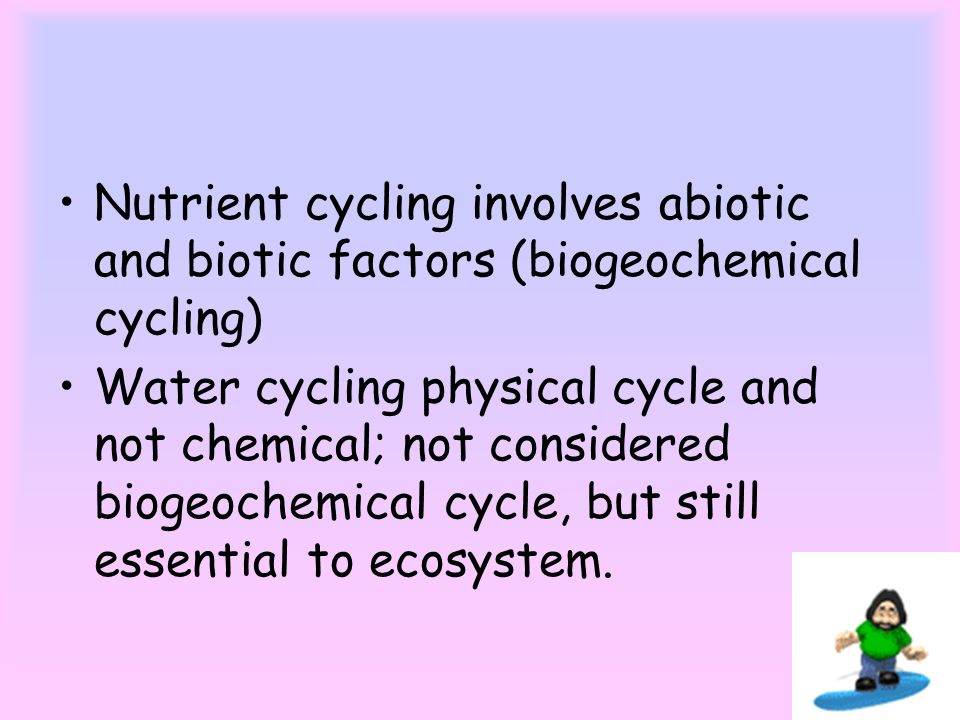 • Nutrient cycling involves abiotic and biotic factors (biogeochemical cycling)

• Water cycling physical cycle and not chemical; not considered biogeochemical cycle, but still essential to ecosystem.